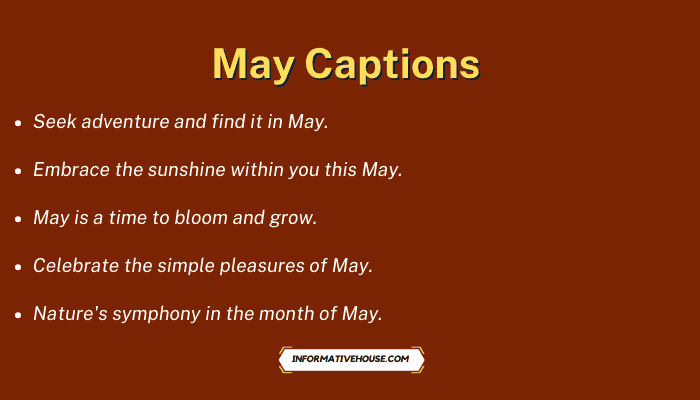 May Captions

- Seek adventure and find it in May.
- Embrace the sunshine within you this May.
- May is a time to bloom and grow.
- Celebrate the simple pleasures of May.
- Nature's symphony in the month of May.

INFORMATIVEHOUSE.COM